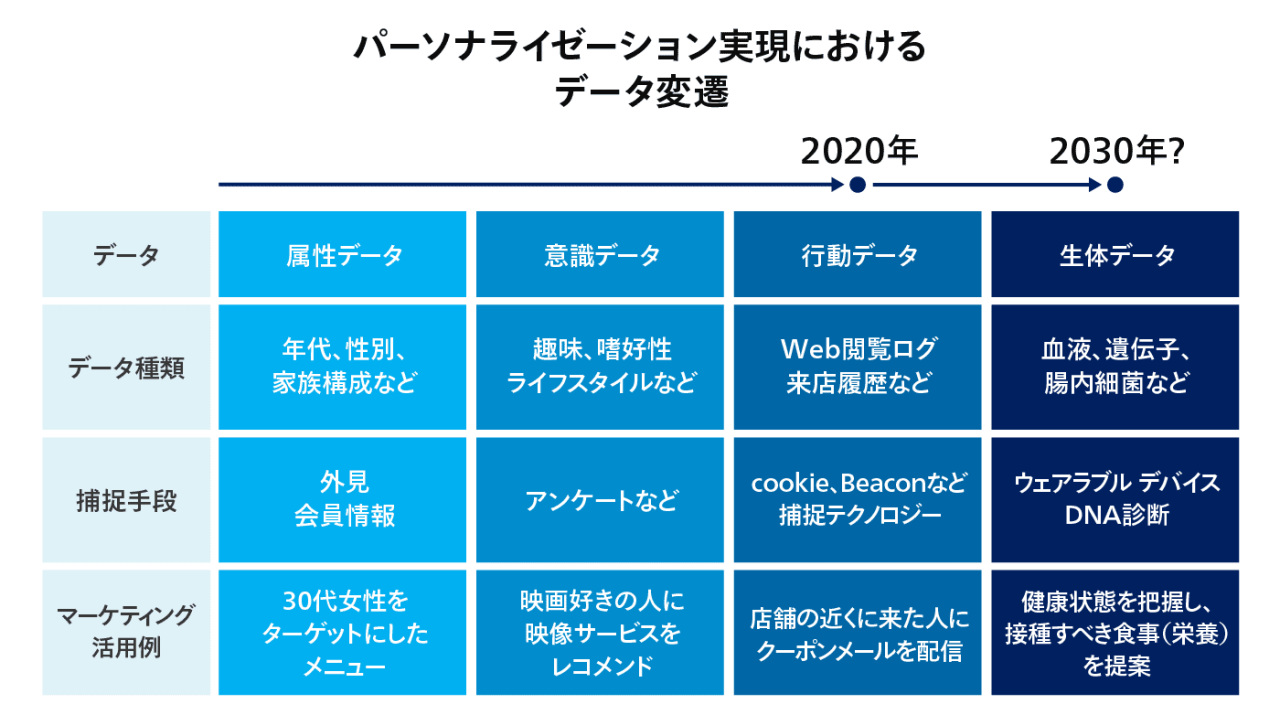 パーソナライゼーション実現における
データ変遷

2020年　2030年?

| データ | 属性データ | 意識データ | 行動データ | 生体データ |
|---|---|---|---|---|
| データ種類 | 年代、性別、家族構成など | 趣味、嗜好性 ライフスタイルなど | Web閲覧ログ 来店履歴など | 血液、遺伝子、腸内細菌など |
| 捕捉手段 | 外見 会員情報 | アンケートなど | cookie、Beaconなど 捕捉テクノロジー | ウェアラブル デバイス DNA診断 |
| マーケティング活用例 | 30代女性をターゲットにしたメニュー | 映画好きの人に映像サービスをレコメンド | 店舗の近くに来た人にクーポンメールを配信 | 健康状態を把握し、接種すべき食事（栄養）を提案 |